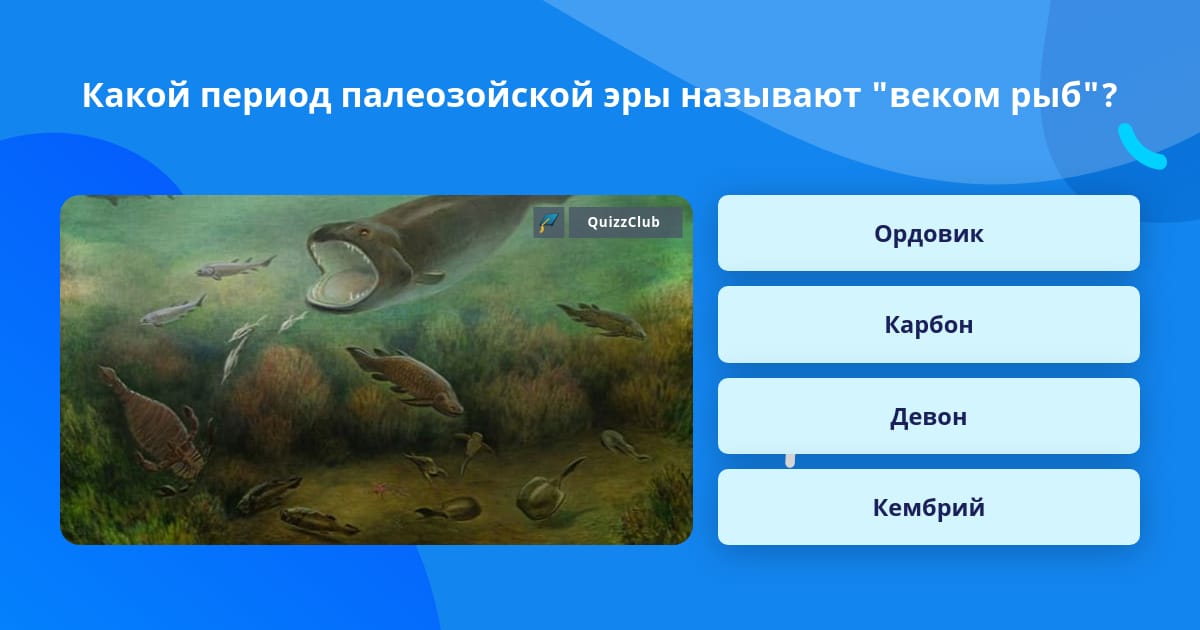 Какой период палеозойской эры называют "веком рыб"?

QuizzClub

Ордовик

Карбон

Девон

Кембрий